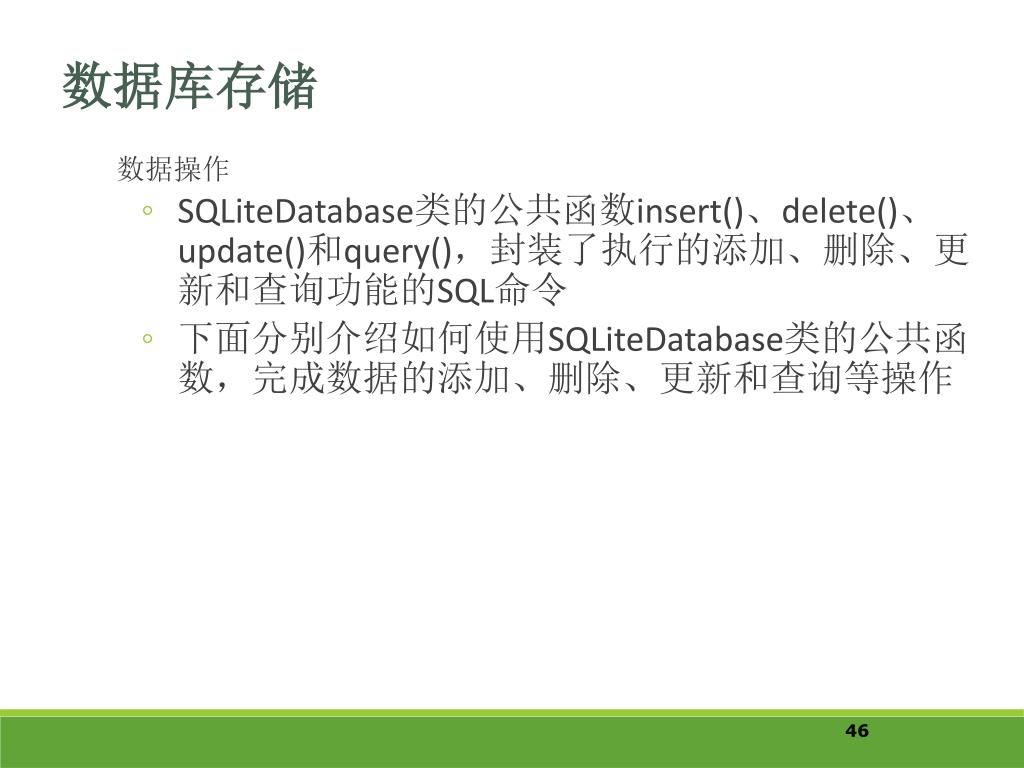 数据库存储

数据操作

◦ SQLiteDatabase类的公共函数insert()、delete()、update()和query()，封装了执行的添加、删除、更新和查询功能的SQL命令
◦ 下面分别介绍如何使用SQLiteDatabase类的公共函数，完成数据的添加、删除、更新和查询等操作

46